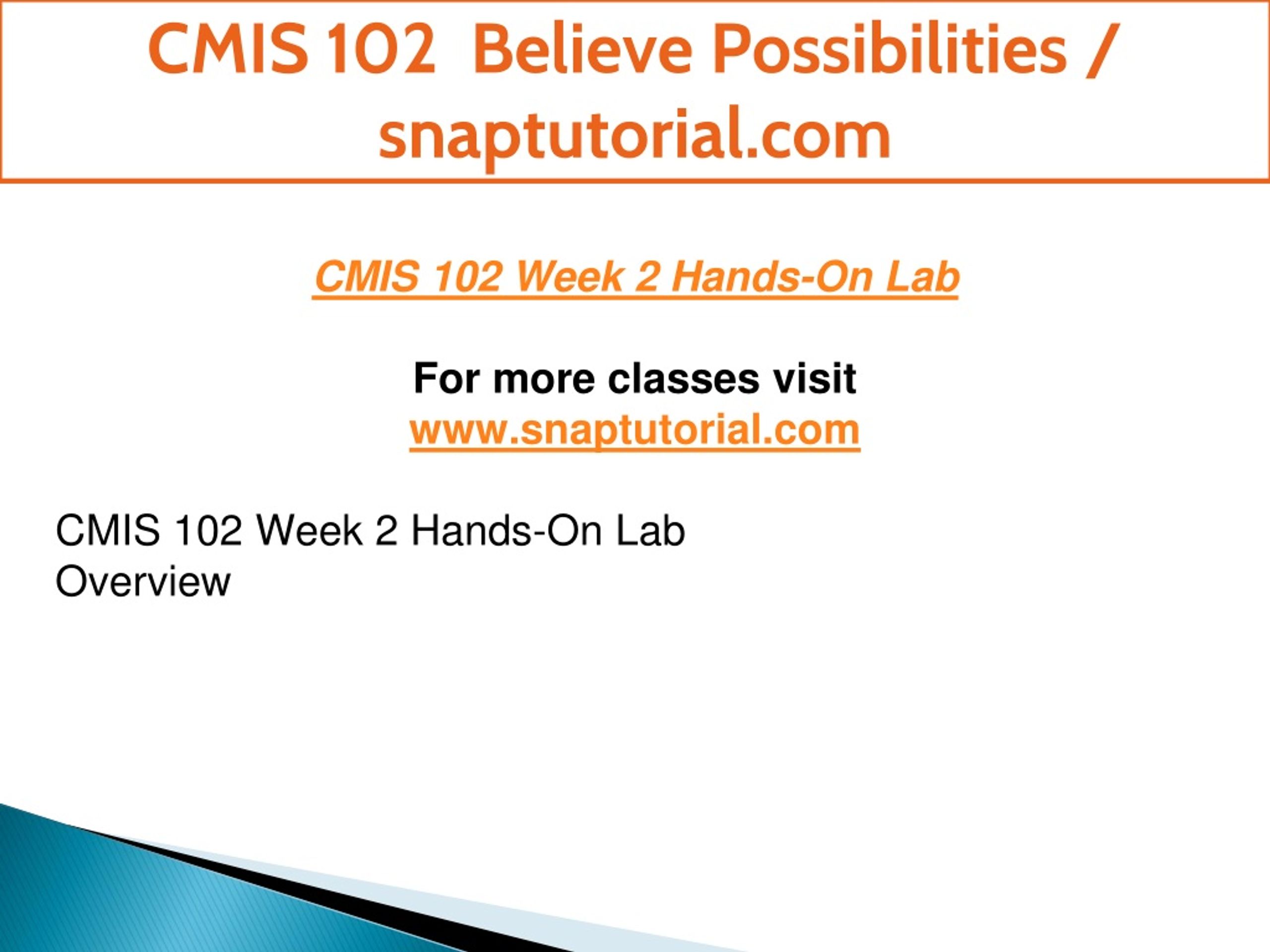 CMIS 102 Believe Possibilities / snaptutorial.com

CMIS 102 Week 2 Hands-On Lab

For more classes visit
www.snaptutorial.com

CMIS 102 Week 2 Hands-On Lab
Overview